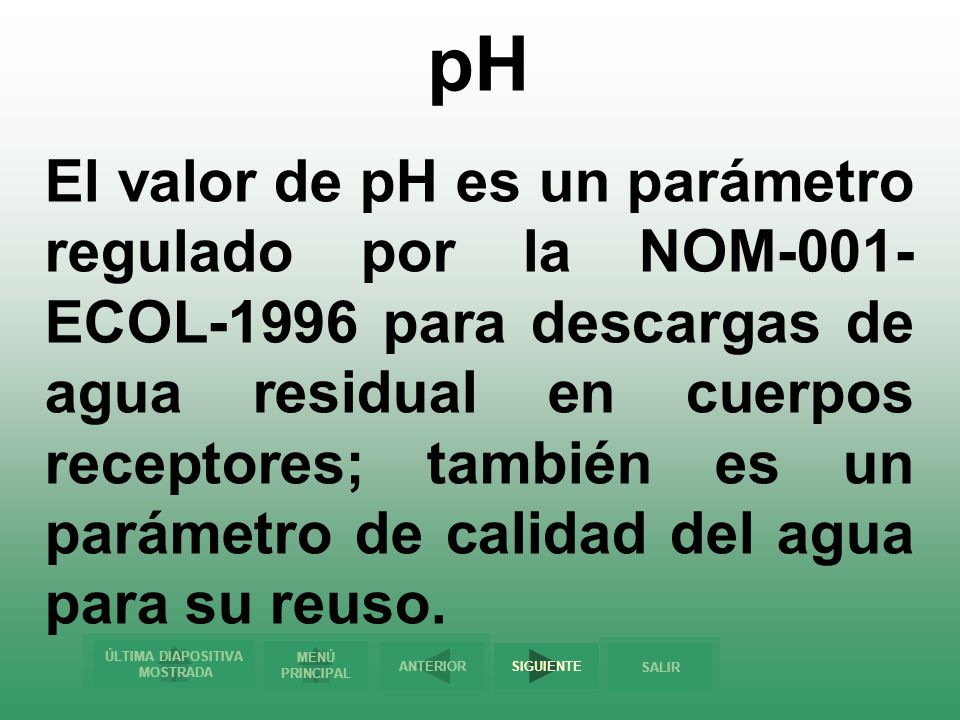 pH

El valor de pH es un parámetro regulado por la NOM-001-ECOL-1996 para descargas de agua residual en cuerpos receptores; también es un parámetro de calidad del agua para su reuso.

ÚLTIMA DIAPOSITIVA MOSTRADA
MENÚ PRINCIPAL
ANTERIOR
SIGUIENTE
SALIR